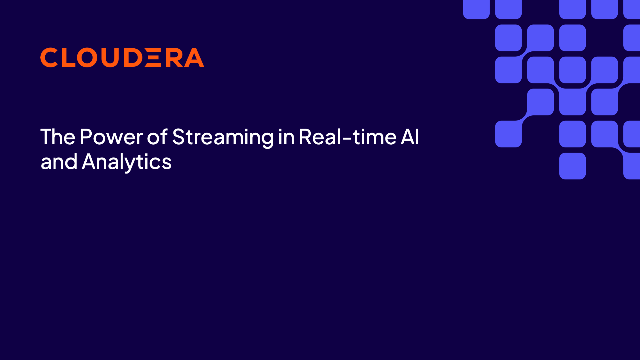 CLOUDERA

The Power of Streaming in Real-time AI and Analytics